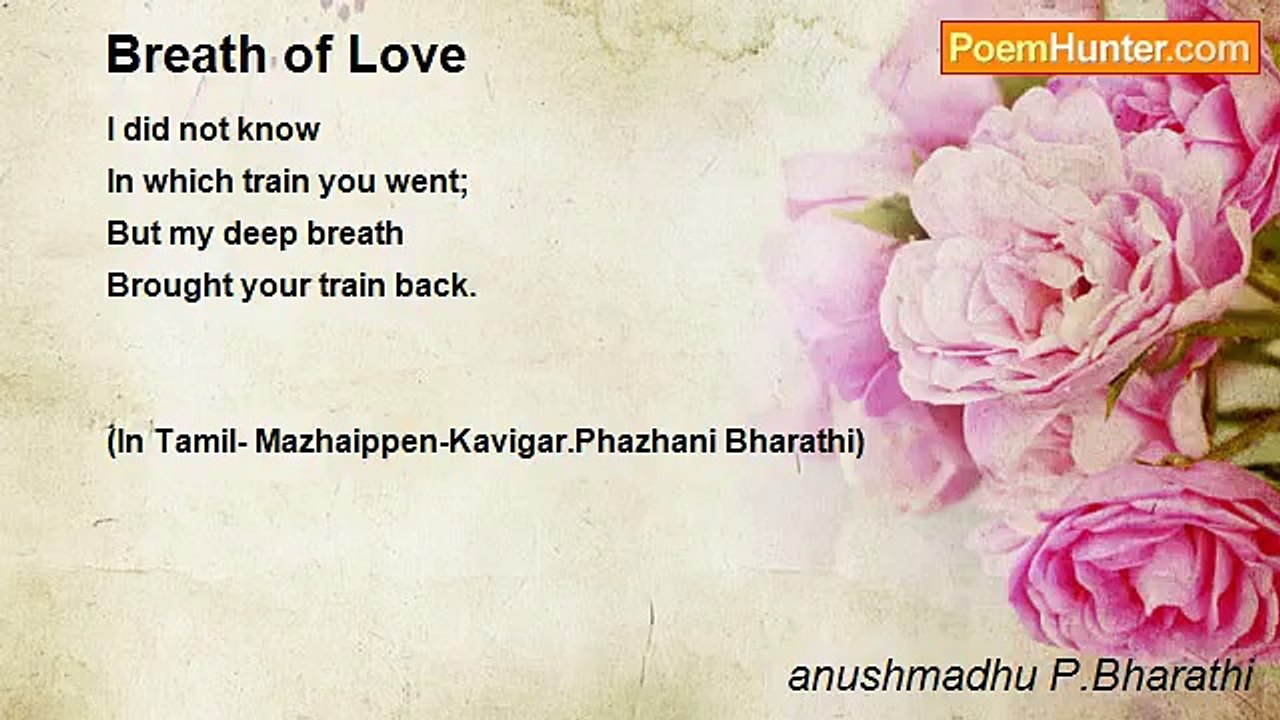 Breath of Love

PoemHunter.com

I did not know
In which train you went;
But my deep breath
Brought your train back.

(In Tamil- Mazhaippen-Kavigar.Phazhani Bharathi)

anushmadhu P.Bharathi